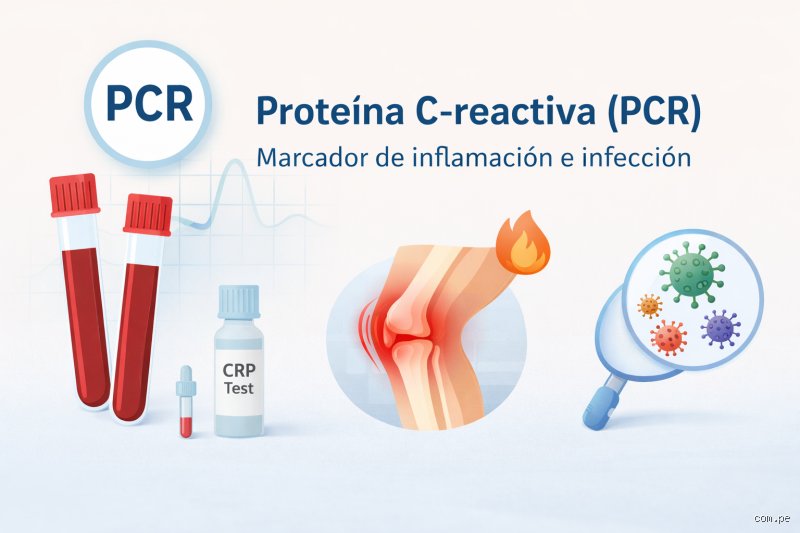 PCR

Proteína C-reactiva (PCR)

Marcador de inflamación e infección

CRP Test

com.pe